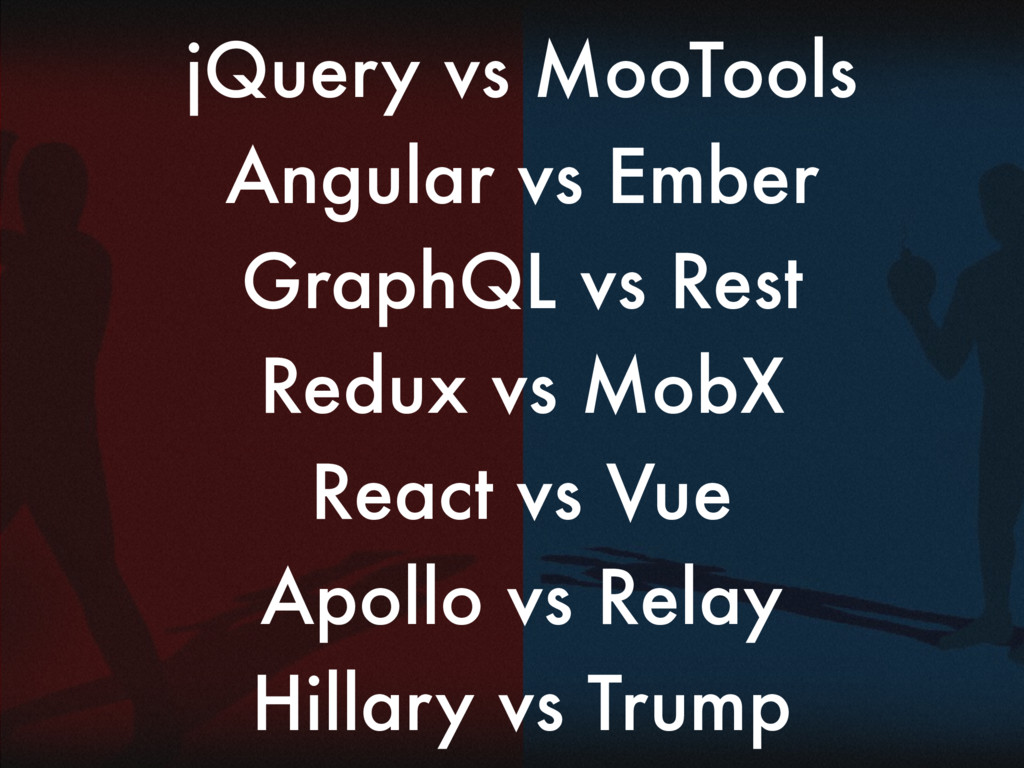 jQuery vs MooTools
Angular vs Ember
GraphQL vs Rest
Redux vs MobX
React vs Vue
Apollo vs Relay
Hillary vs Trump